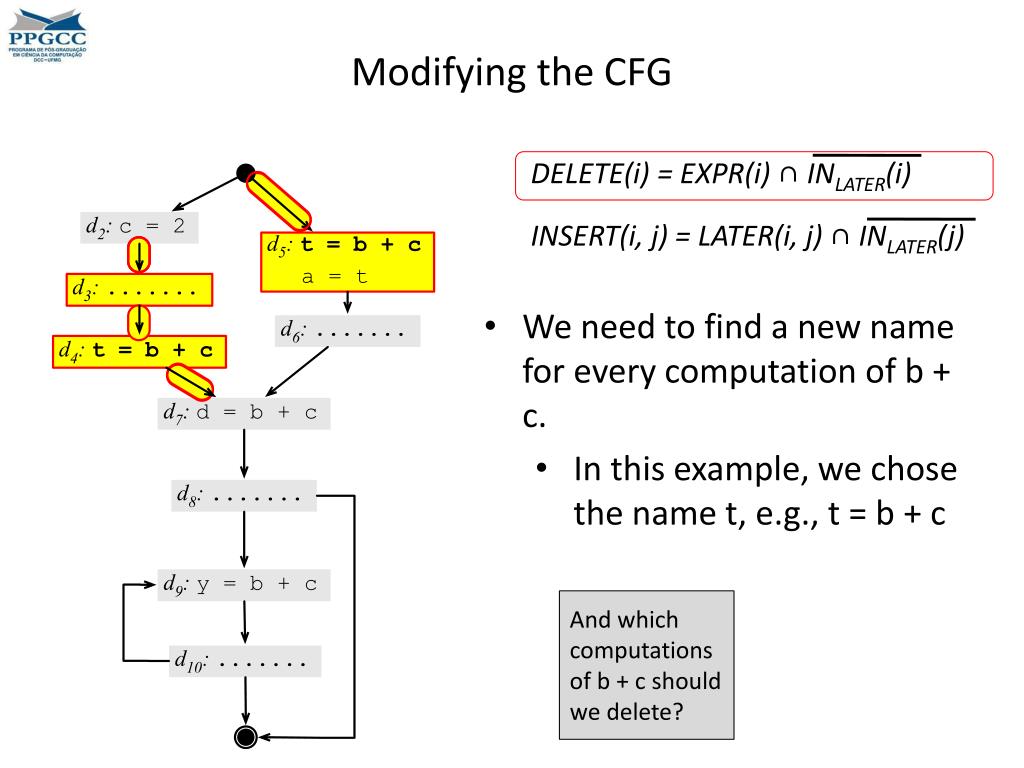 PPGCC
PROGRAMA DE PÓS-GRADUAÇÃO EM CIÊNCIA DA COMPUTAÇÃO DCC • UFMG

Modifying the CFG

$d_2$: c = 2

$d_3$: .......

$d_4$: t = b + c

$d_5$: t = b + c
a = t

$d_6$: .......

$d_7$: d = b + c

$d_8$: .......

$d_9$: y = b + c

$d_{10}$: .......

$DELETE(i) = EXPR(i) \cap \overline{IN_{LATER}(i)}$

$INSERT(i, j) = LATER(i, j) \cap \overline{IN_{LATER}(j)}$

• We need to find a new name for every computation of b + c.

• In this example, we chose the name t, e.g., t = b + c

And which computations of b + c should we delete?